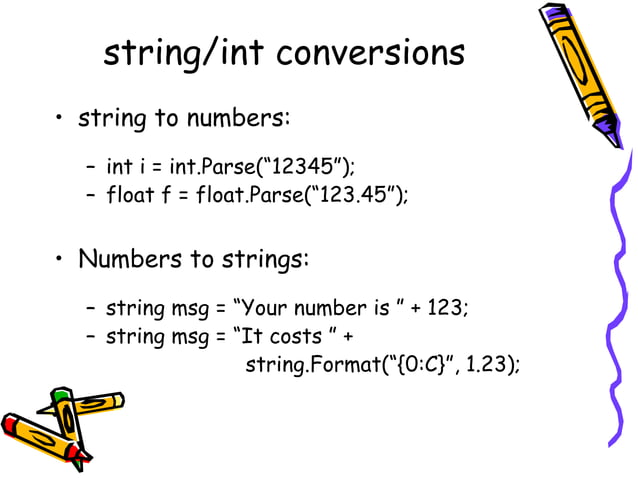 string/int conversions

• string to numbers:

– int i = int.Parse(“12345”);
– float f = float.Parse(“123.45”);

• Numbers to strings:

– string msg = “Your number is ” + 123;
– string msg = “It costs ” + string.Format(“{0:C}”, 1.23);